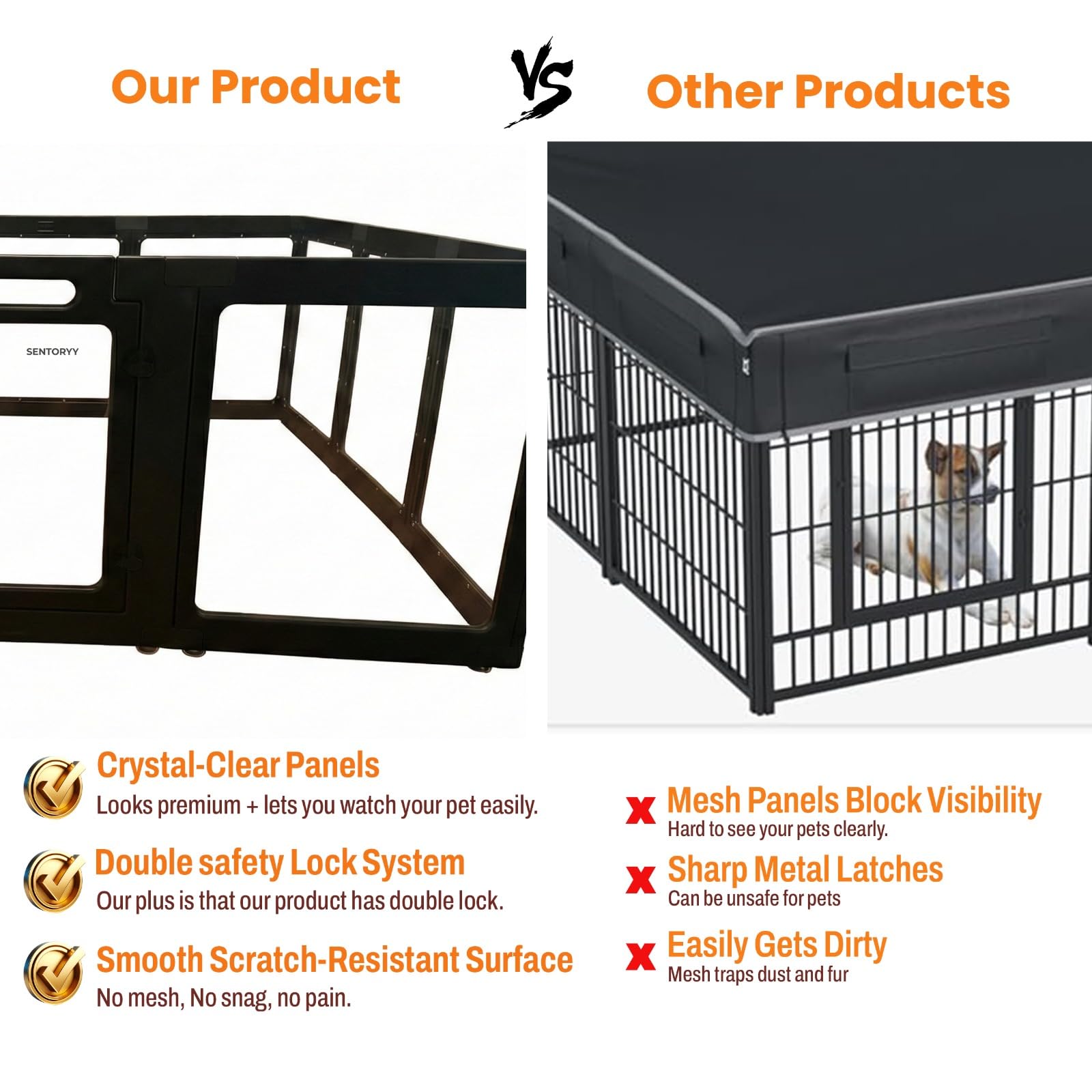 Our Product

VS

Other Products

SENTORYY

Crystal-Clear Panels
Looks premium + lets you watch your pet easily.

Double safety Lock System
Our plus is that our product has double lock.

Smooth Scratch-Resistant Surface
No mesh, No snag, no pain.

x Mesh Panels Block Visibility
Hard to see your pets clearly.

x Sharp Metal Latches
Can be unsafe for pets

x Easily Gets Dirty
Mesh traps dust and fur